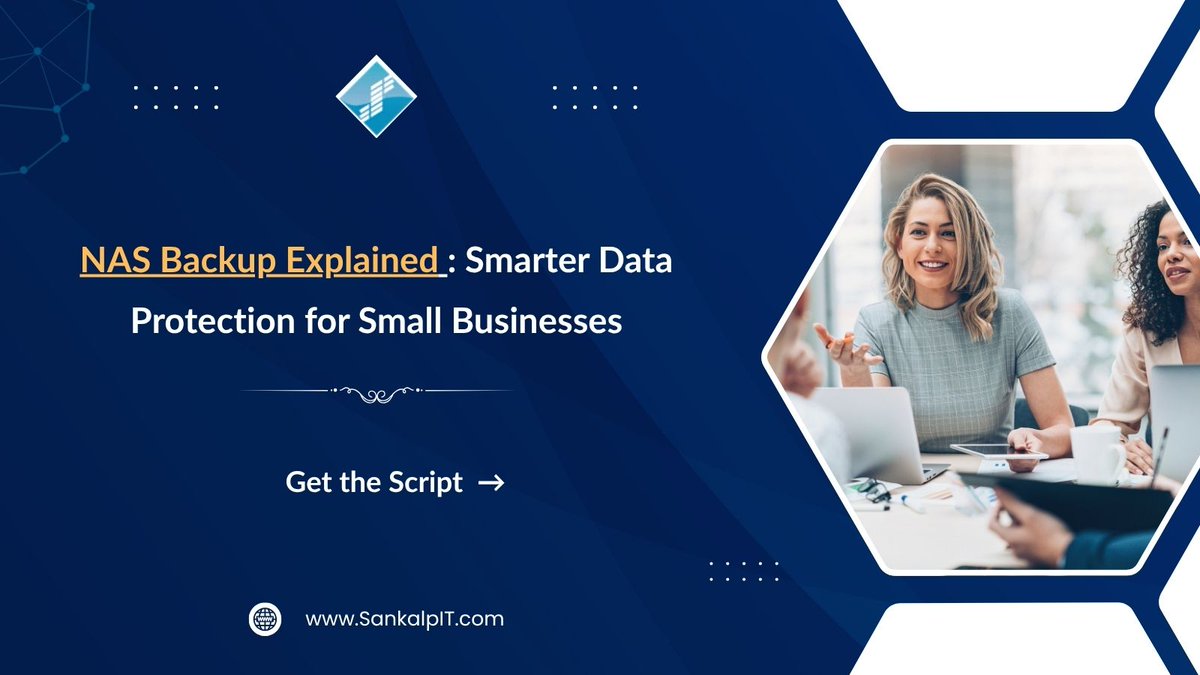 NAS Backup Explained : Smarter Data Protection for Small Businesses

Get the Script →

www.SankalpIT.com